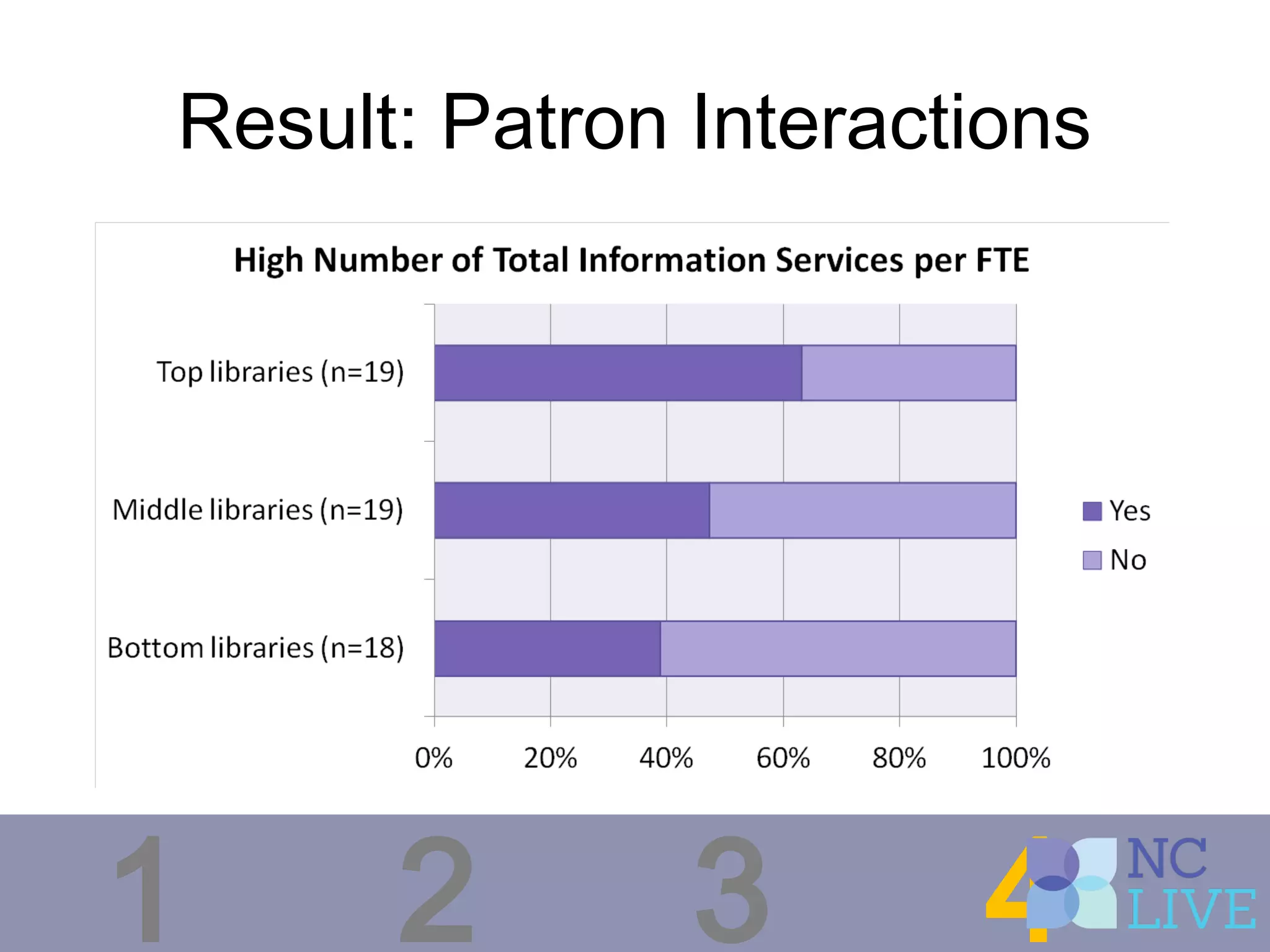 Result: Patron Interactions

High Number of Total Information Services per FTE

Top libraries (n=19)

Middle libraries (n=19)

Bottom libraries (n=18)

0% 20% 40% 60% 80% 100%

Yes
No

1 2 3 4

NC LIVE